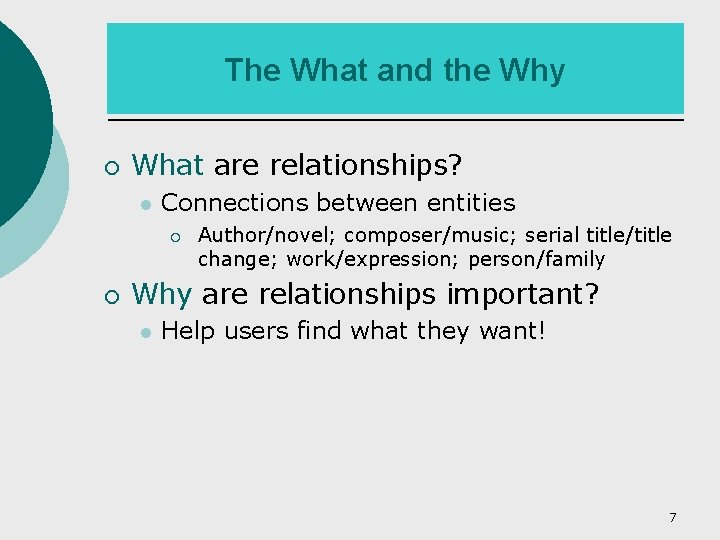 The What and the Why

What are relationships?

Connections between entities

Author/novel; composer/music; serial title/title change; work/expression; person/family

Why are relationships important?

Help users find what they want!

7